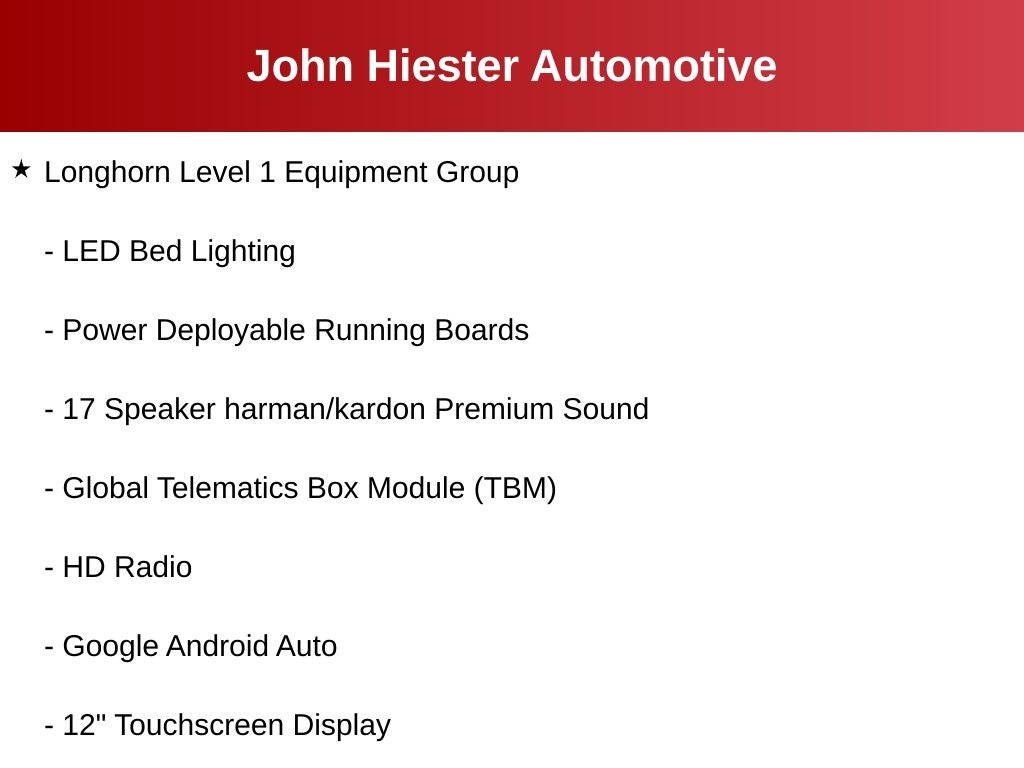 John Hiester Automotive

★ Longhorn Level 1 Equipment Group

- LED Bed Lighting

- Power Deployable Running Boards

- 17 Speaker harman/kardon Premium Sound

- Global Telematics Box Module (TBM)

- HD Radio

- Google Android Auto

- 12" Touchscreen Display